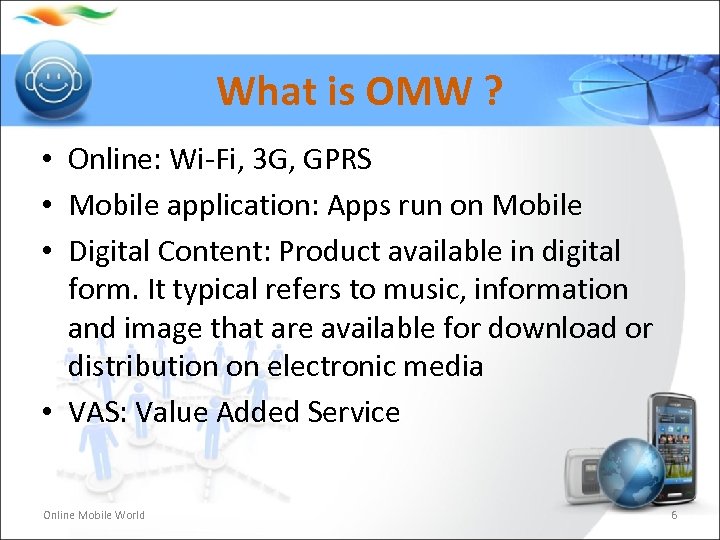 What is OMW ?

• Online: Wi-Fi, 3G, GPRS
• Mobile application: Apps run on Mobile
• Digital Content: Product available in digital form. It typical refers to music, information and image that are available for download or distribution on electronic media
• VAS: Value Added Service

Online Mobile World

6